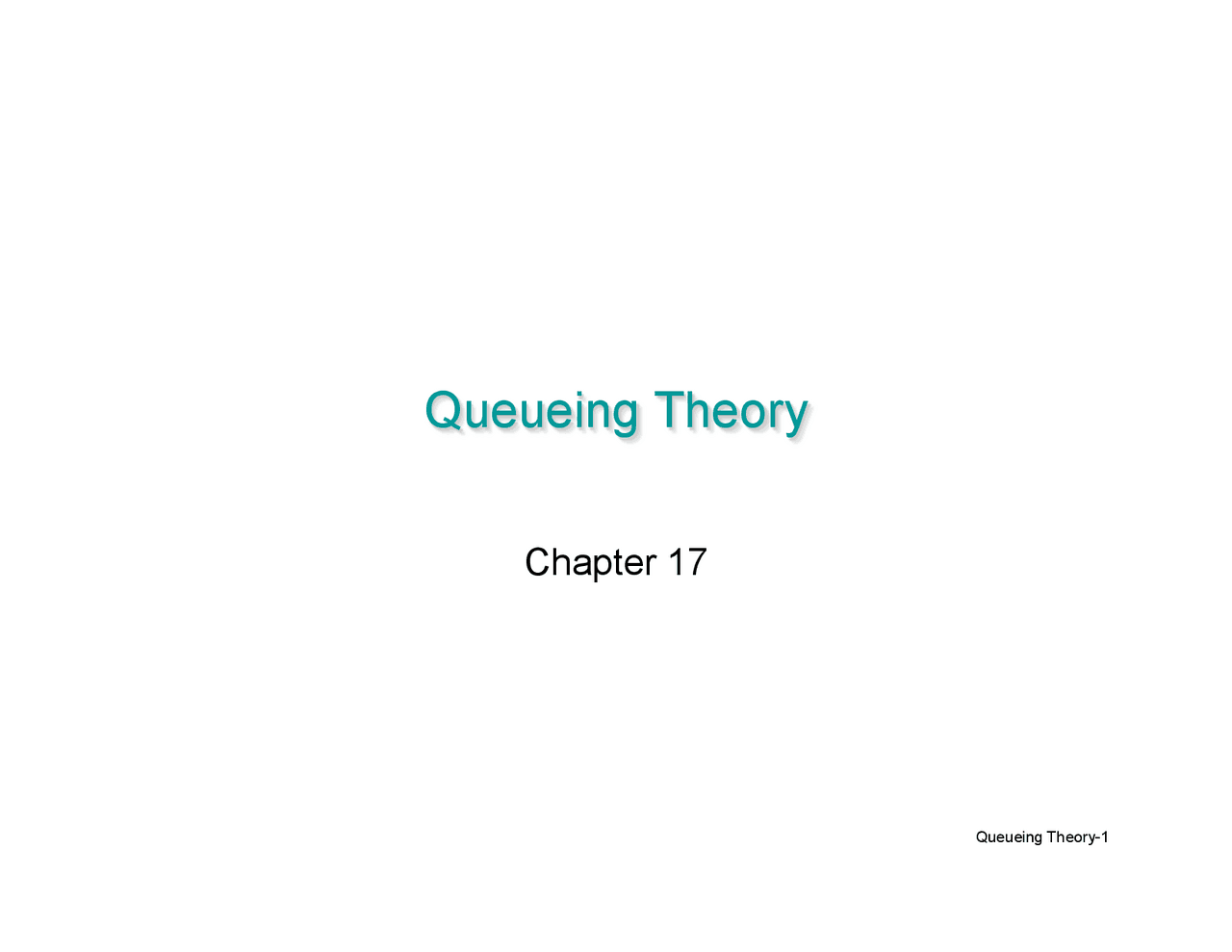 Queueing Theory

Chapter 17

Queueing Theory-1